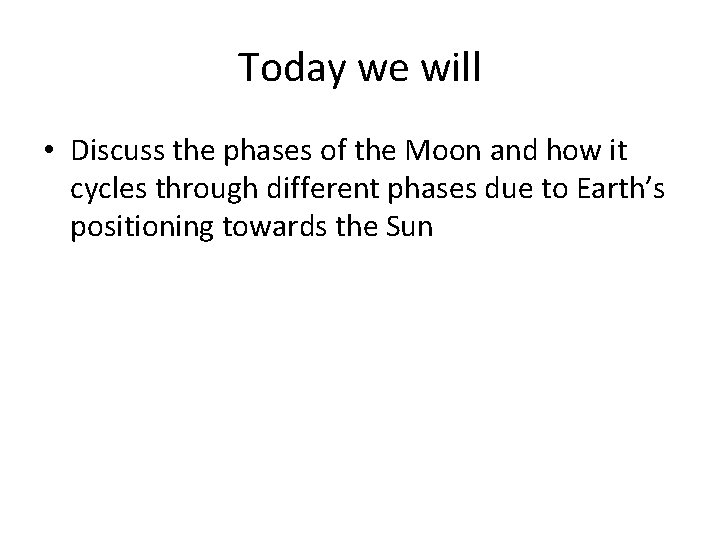 Today we will

• Discuss the phases of the Moon and how it cycles through different phases due to Earth’s positioning towards the Sun